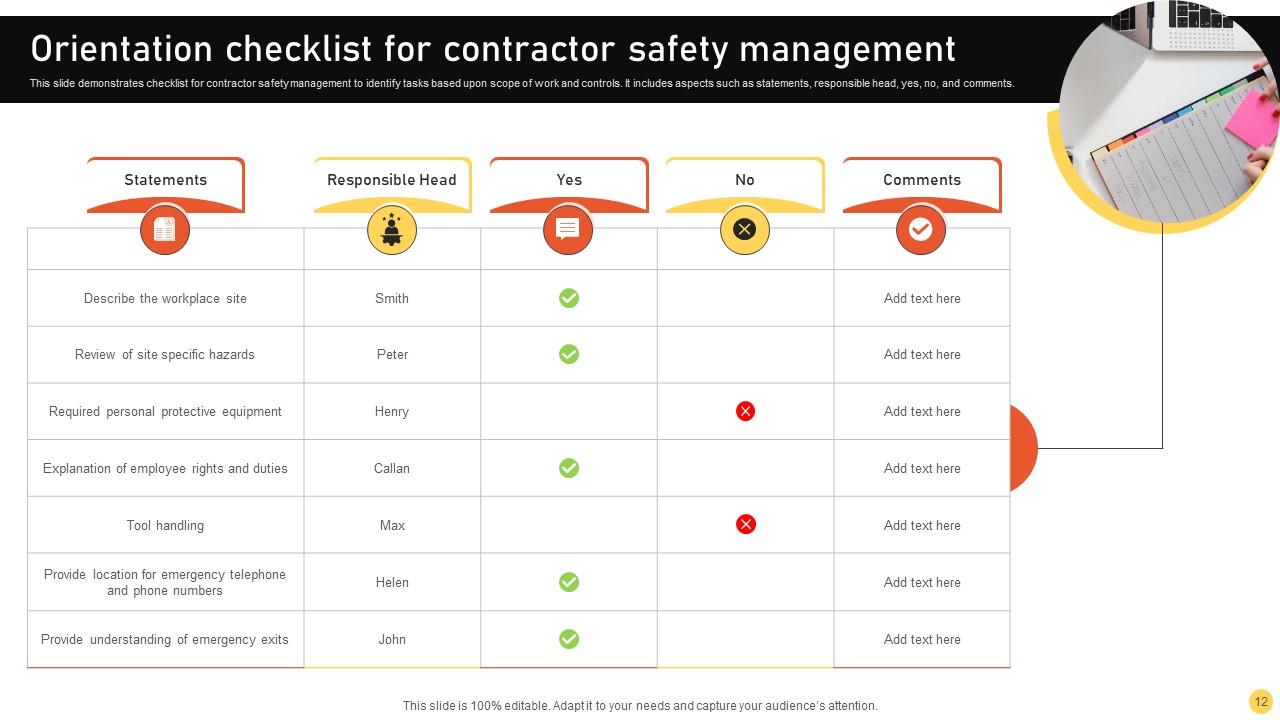 Orientation checklist for contractor safety management

This slide demonstrates checklist for contractor safety management to identify tasks based upon scope of work and controls. It includes aspects such as statements, responsible head, yes, no, and comments.

| Statements | Responsible Head | Yes | No | Comments |
|---|---|---|---|---|
| Describe the workplace site | Smith | ✓ | | Add text here |
| Review of site specific hazards | Peter | ✓ | | Add text here |
| Required personal protective equipment | Henry | | ✗ | Add text here |
| Explanation of employee rights and duties | Callan | ✓ | | Add text here |
| Tool handling | Max | | ✗ | Add text here |
| Provide location for emergency telephone and phone numbers | Helen | ✓ | | Add text here |
| Provide understanding of emergency exits | John | ✓ | | Add text here |

This slide is 100% editable. Adapt it to your needs and capture your audience's attention.

12